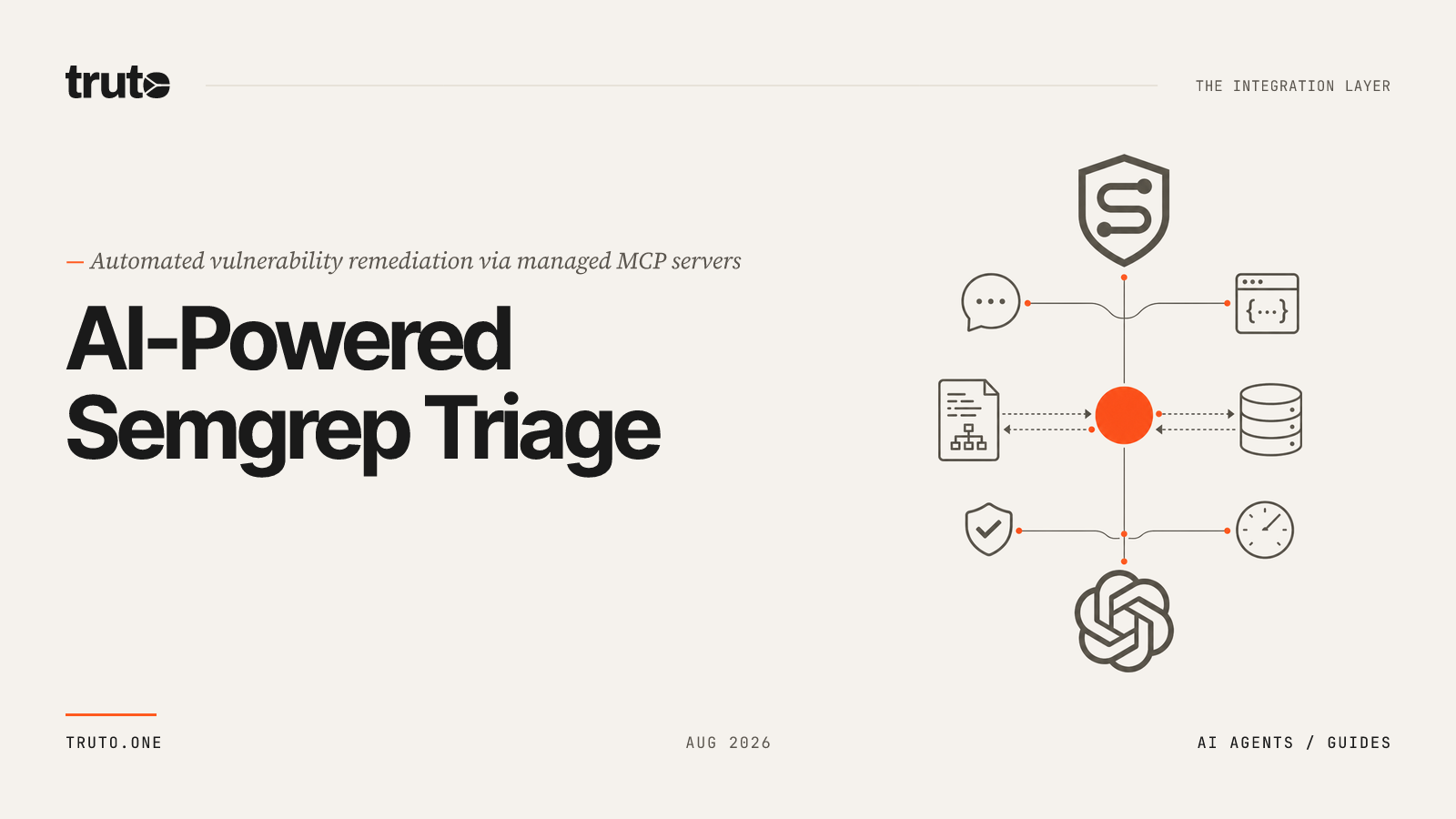 truto

THE INTEGRATION LAYER

— Automated vulnerability remediation via managed MCP servers

AI-Powered Semgrep Triage

{...}

TRUTO.ONE

AUG 2026

AI AGENTS / GUIDES